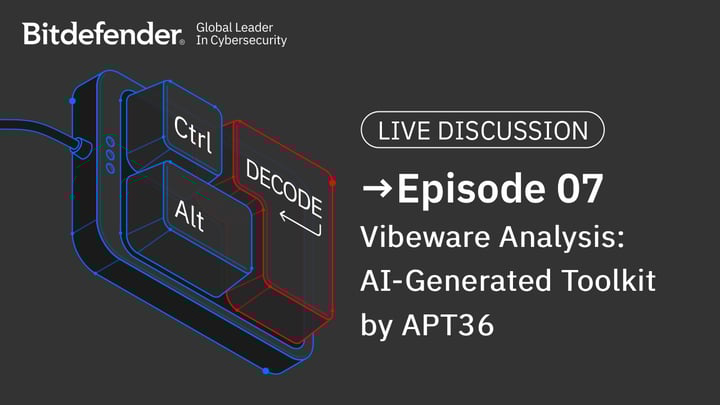 Bitdefender. Global Leader In Cybersecurity

Ctrl

Alt

DECODE

LIVE DISCUSSION

→Episode 07

Vibeware Analysis: AI-Generated Toolkit by APT36